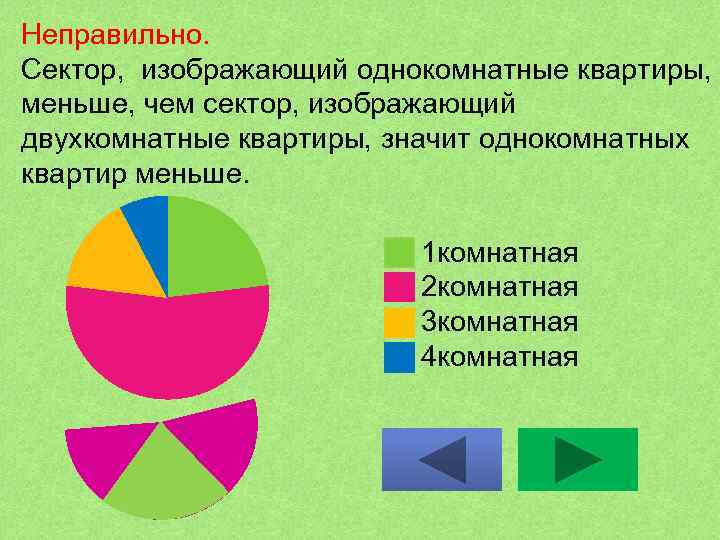 Неправильно.
Сектор, изображающий однокомнатные квартиры, меньше, чем сектор, изображающий двухкомнатные квартиры, значит однокомнатных квартир меньше.

1комнатная
2комнатная
3комнатная
4комнатная